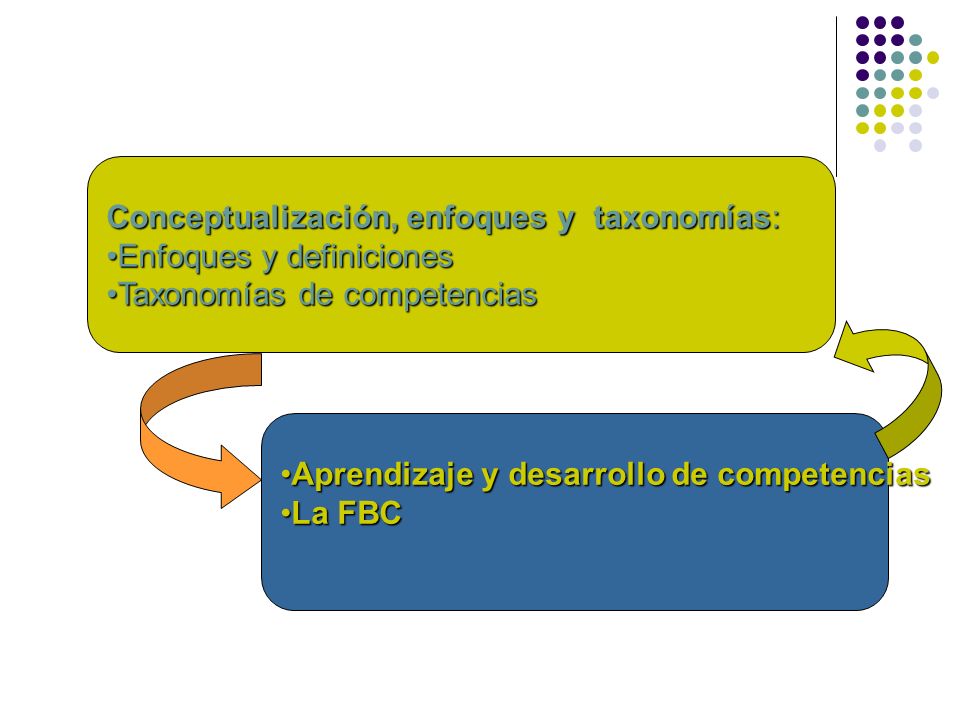 Conceptualización, enfoques y taxonomías:
•Enfoques y definiciones
•Taxonomías de competencias

•Aprendizaje y desarrollo de competencias
•La FBC